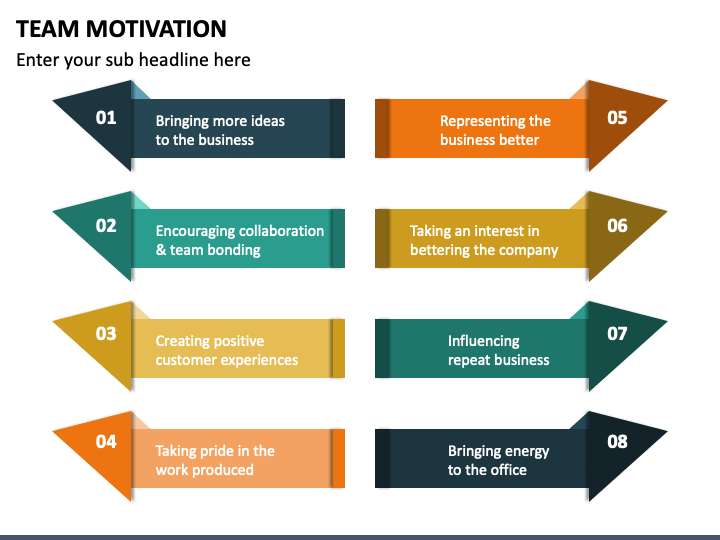 TEAM MOTIVATION

Enter your sub headline here

01 Bringing more ideas to the business

02 Encouraging collaboration & team bonding

03 Creating positive customer experiences

04 Taking pride in the work produced

Representing the business better 05

Taking an interest in bettering the company 06

Influencing repeat business 07

Bringing energy to the office 08